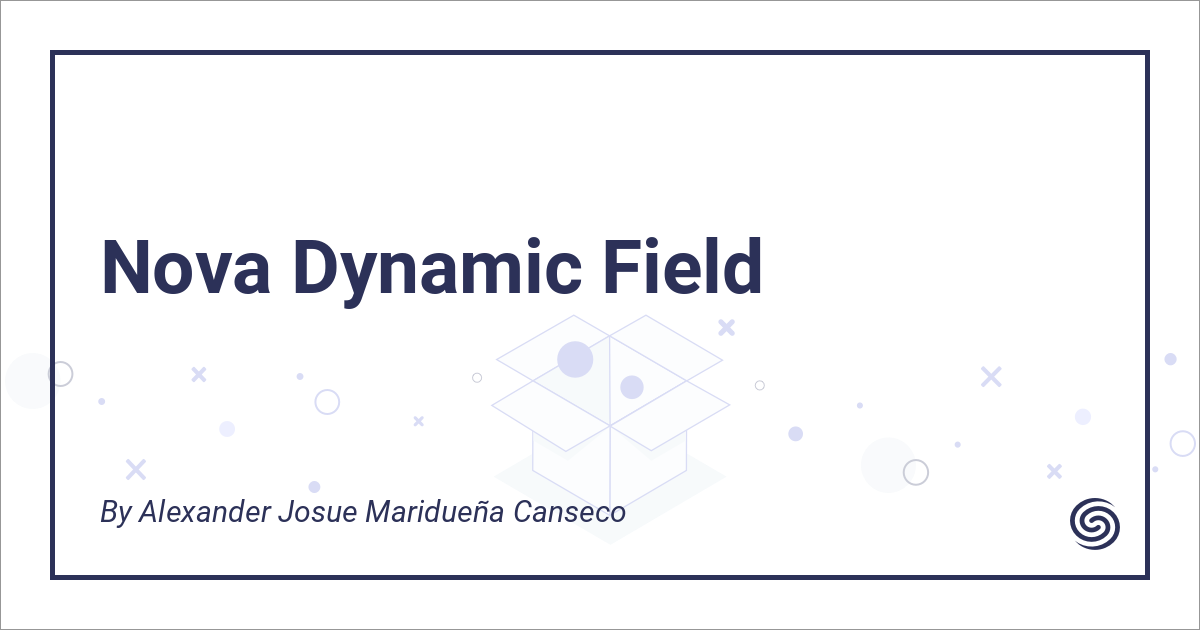 Nova Dynamic Field

By Alexander Josue Maridueña Canseco